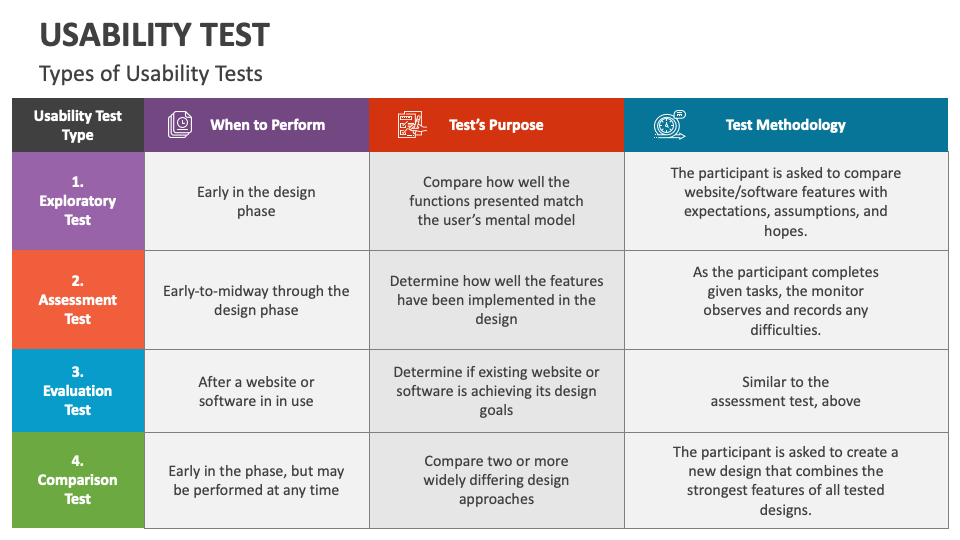 USABILITY TEST

Types of Usability Tests

| Usability Test Type | When to Perform | Test's Purpose | Test Methodology |
|---|---|---|---|
| 1. Exploratory Test | Early in the design phase | Compare how well the functions presented match the user's mental model | The participant is asked to compare website/software features with expectations, assumptions, and hopes. |
| 2. Assessment Test | Early-to-midway through the design phase | Determine how well the features have been implemented in the design | As the participant completes given tasks, the monitor observes and records any difficulties. |
| 3. Evaluation Test | After a website or software in in use | Determine if existing website or software is achieving its design goals | Similar to the assessment test, above |
| 4. Comparison Test | Early in the phase, but may be performed at any time | Compare two or more widely differing design approaches | The participant is asked to create a new design that combines the strongest features of all tested designs. |